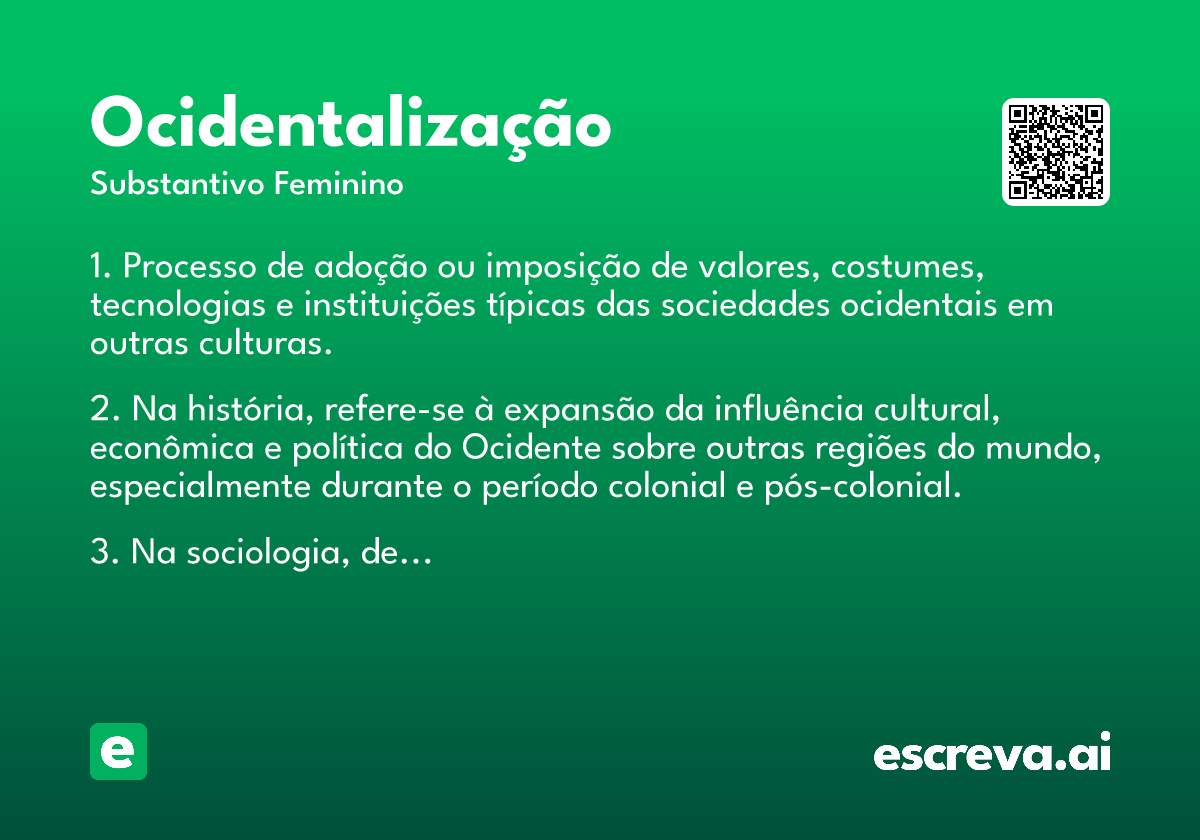 Ocidentalização
Substantivo Feminino

1. Processo de adoção ou imposição de valores, costumes, tecnologias e instituições típicas das sociedades ocidentais em outras culturas.

2. Na história, refere-se à expansão da influência cultural, econômica e política do Ocidente sobre outras regiões do mundo, especialmente durante o período colonial e pós-colonial.

3. Na sociologia, de...

e

escreva.ai